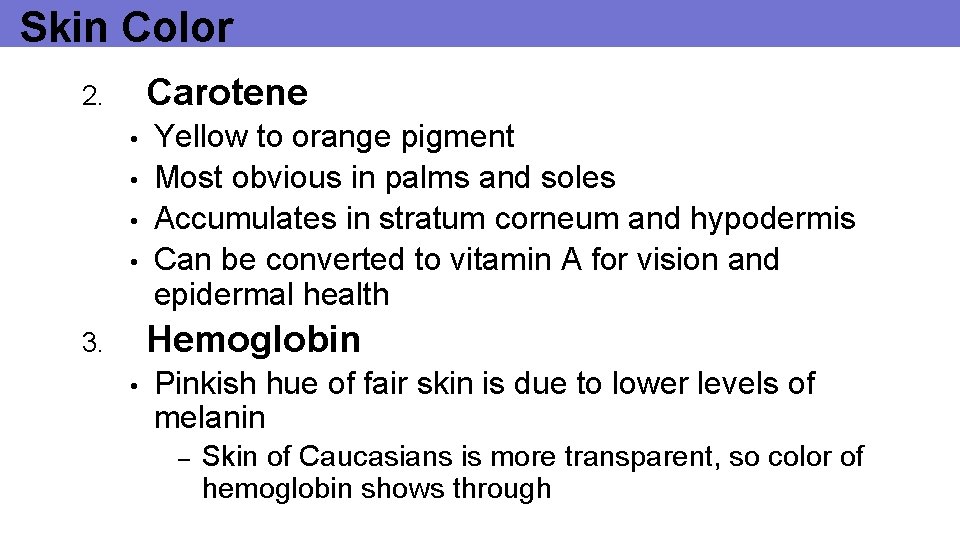 Skin Color

2. Carotene

• Yellow to orange pigment
• Most obvious in palms and soles
• Accumulates in stratum corneum and hypodermis
• Can be converted to vitamin A for vision and epidermal health

3. Hemoglobin

• Pinkish hue of fair skin is due to lower levels of melanin
– Skin of Caucasians is more transparent, so color of hemoglobin shows through